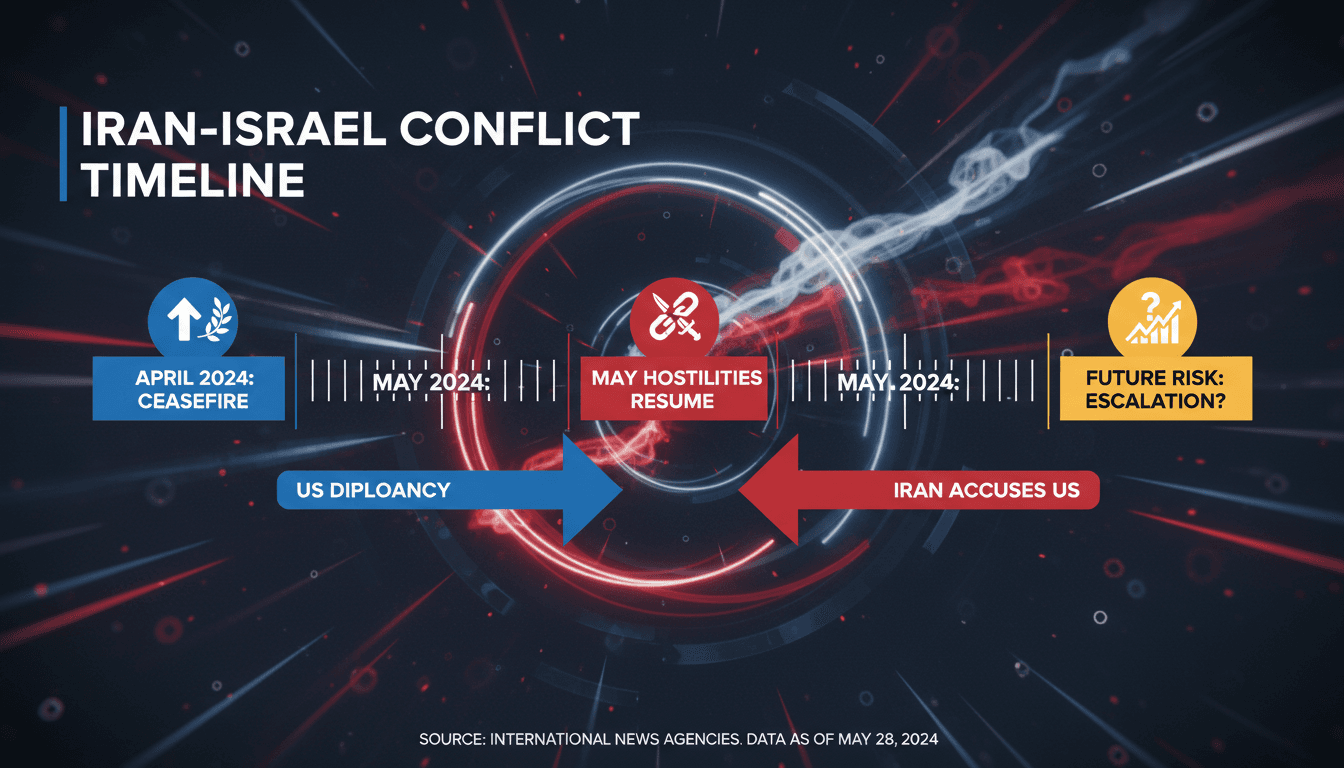 IRAN-ISRAEL CONFLICT TIMELINE

APRIL 2024: CEASEFIRE

MAY 2024:

MAY HOSTILITIES RESUME

MAY. 2024:

FUTURE RISK: ESCALATION?

US DIPLOANCY

IRAN ACCUSES US

SOURCE: INTERNATIONAL NEWS AGENCIES. DATA AS OF MAY 28, 2024